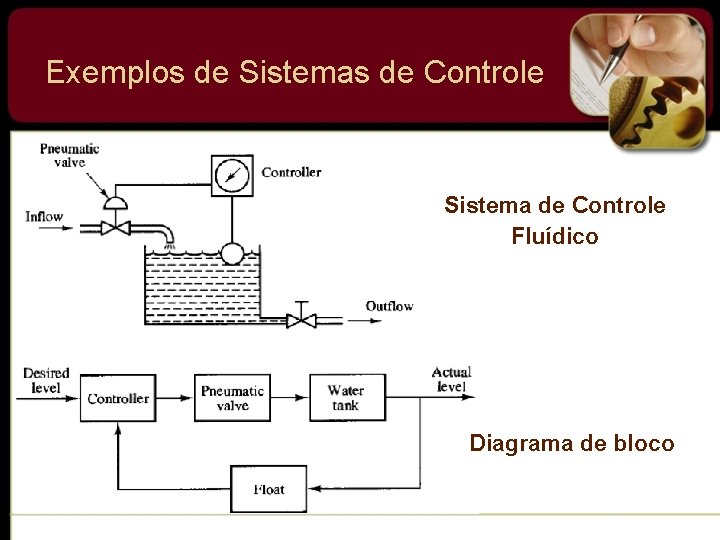 Exemplos de Sistemas de Controle

Pneumatic valve

Controller

Inflow

Outflow

Sistema de Controle Fluídico

Desired level

Controller

Pneumatic valve

Water tank

Actual level

Float

Diagrama de bloco